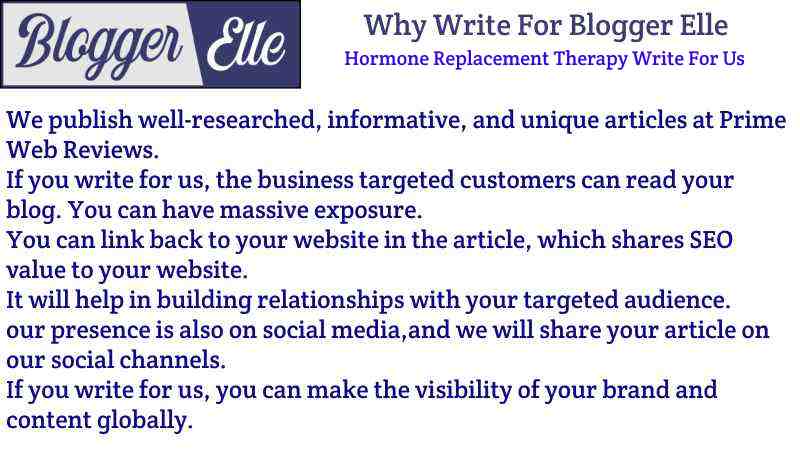 Blogger Elle

Why Write For Blogger Elle
Hormone Replacement Therapy Write For Us

We publish well-researched, informative, and unique articles at Prime Web Reviews.
If you write for us, the business targeted customers can read your blog. You can have massive exposure.
You can link back to your website in the article, which shares SEO value to your website.
It will help in building relationships with your targeted audience.
our presence is also on social media,and we will share your article on our social channels.
If you write for us, you can make the visibility of your brand and content globally.